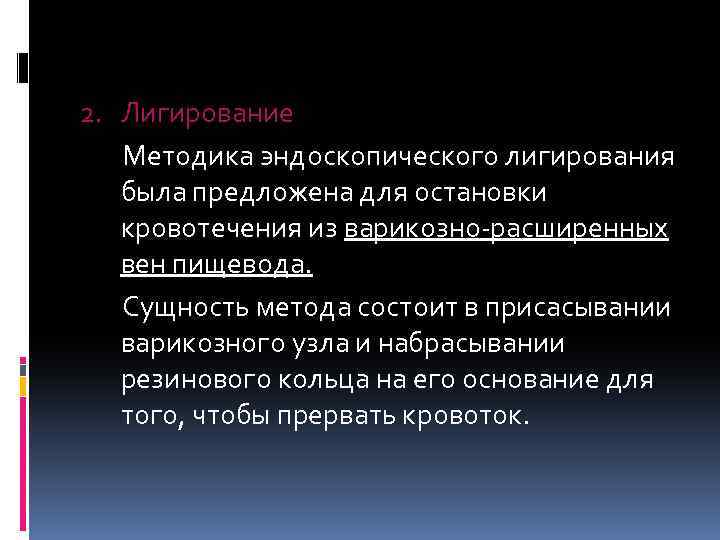 2. Лигирование

Методика эндоскопического лигирования была предложена для остановки кровотечения из варикозно-расширенных вен пищевода.

Сущность метода состоит в присасывании варикозного узла и набрасывании резинового кольца на его основание для того, чтобы прервать кровоток.